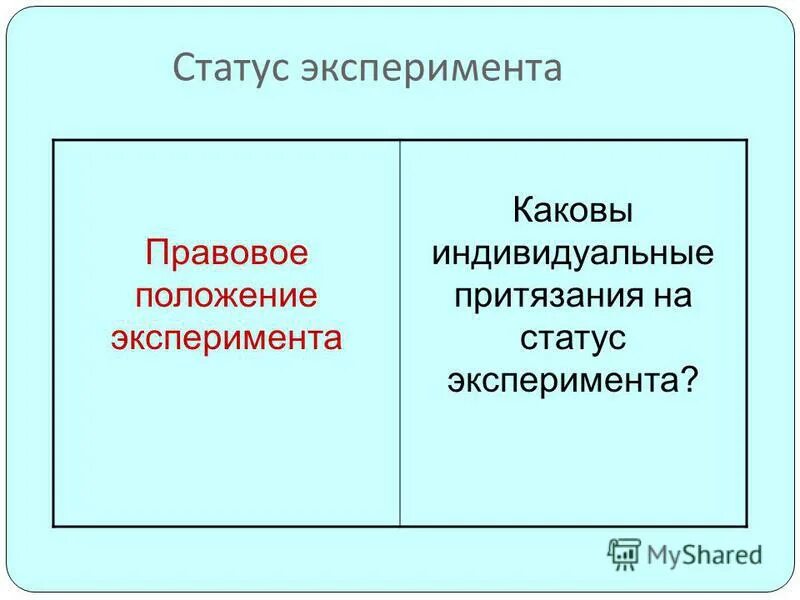 Статус эксперимента

| Правовое положение эксперимента | Каковы индивидуальные притязания на статус эксперимента? |
|---|---|

MyShared